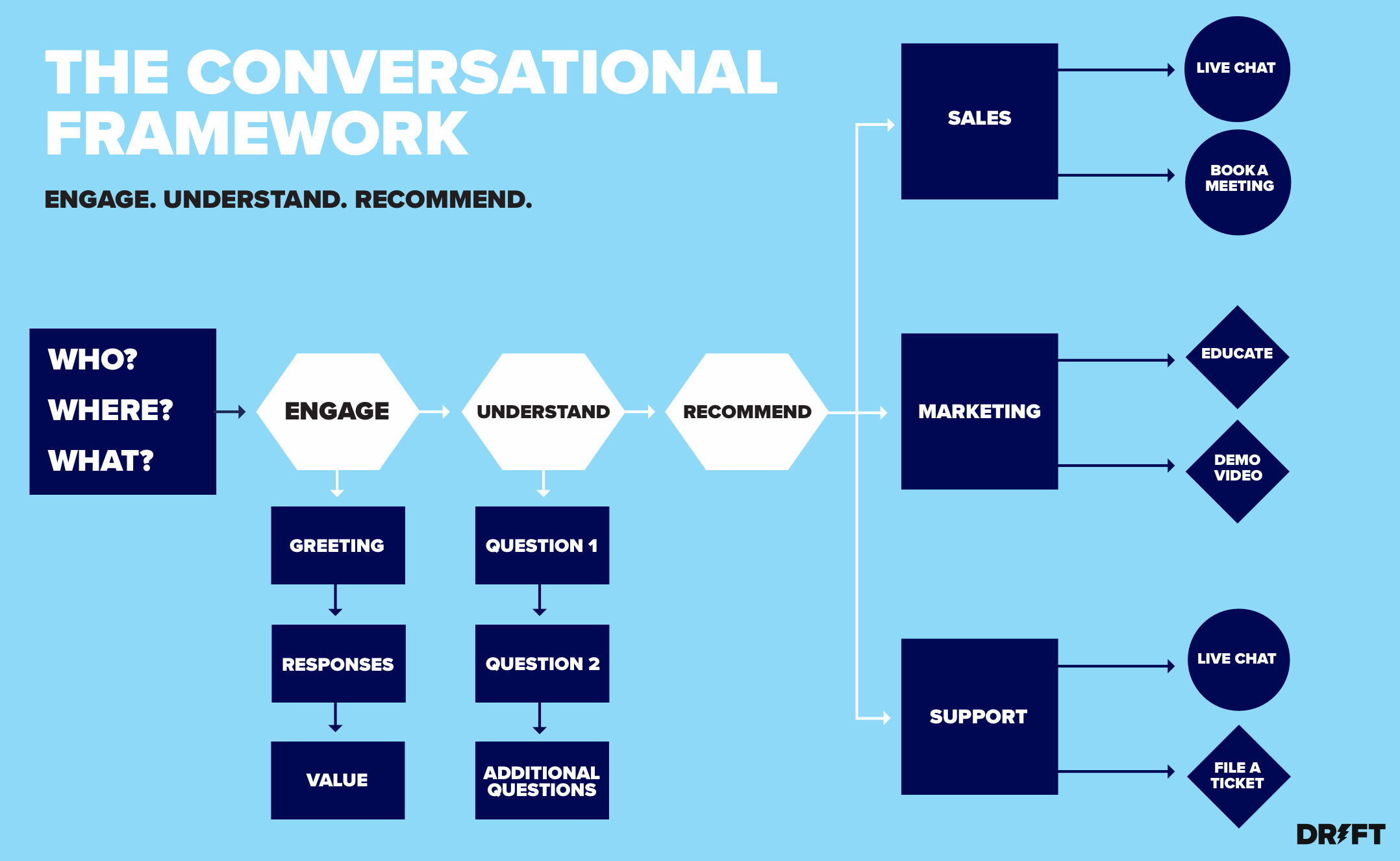 THE CONVERSATIONAL FRAMEWORK

ENGAGE. UNDERSTAND. RECOMMEND.

WHO?
WHERE?
WHAT?

ENGAGE

GREETING

RESPONSES

VALUE

UNDERSTAND

QUESTION 1

QUESTION 2

ADDITIONAL QUESTIONS

RECOMMEND

SALES

LIVE CHAT

BOOK A MEETING

MARKETING

EDUCATE

DEMO VIDEO

SUPPORT

LIVE CHAT

FILE A TICKET

DRIFT